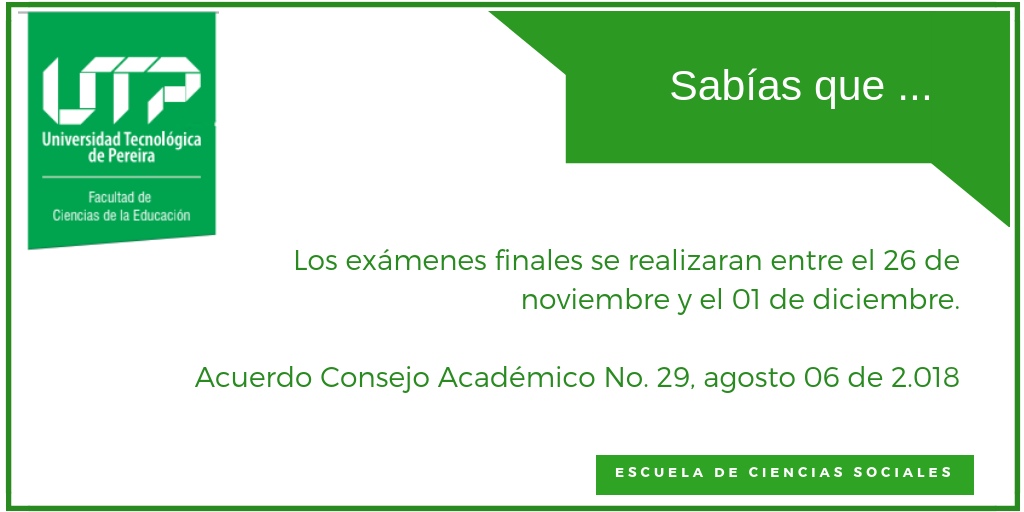 UTP
Universidad Tecnológica de Pereira
Facultad de Ciencias de la Educación

Sabías que ...

Los exámenes finales se realizaran entre el 26 de noviembre y el 01 de diciembre.

Acuerdo Consejo Académico No. 29, agosto 06 de 2.018

ESCUELA DE CIENCIAS SOCIALES